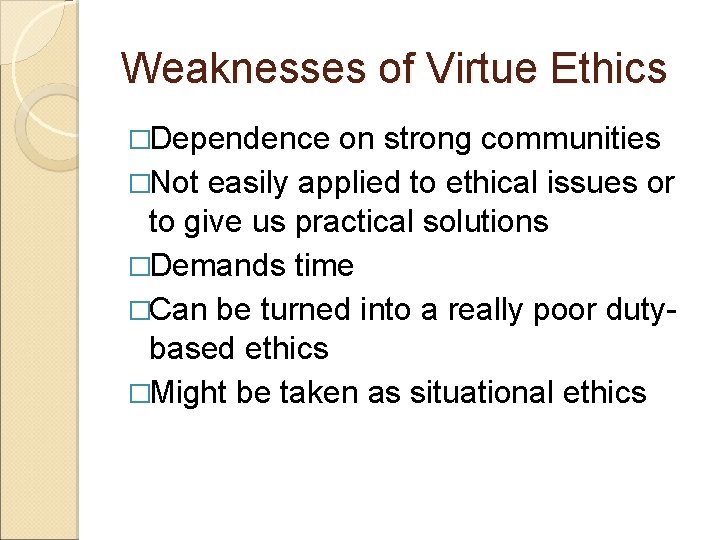 Weaknesses of Virtue Ethics

□Dependence on strong communities

□Not easily applied to ethical issues or to give us practical solutions

□Demands time

□Can be turned into a really poor duty-based ethics

□Might be taken as situational ethics